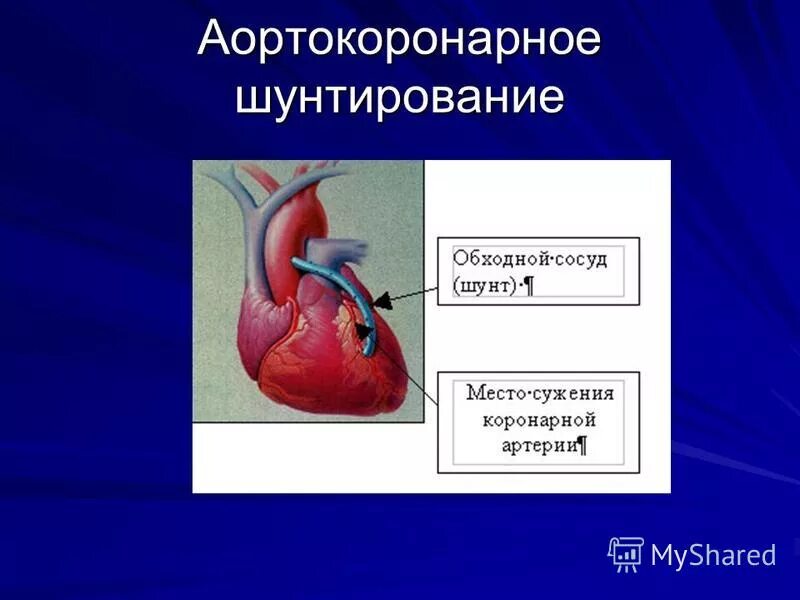 Аортокоронарное шунтирование

Обходной·сосуд (шунт)·¶

Место·сужения коронарной артерии¶

MyShared